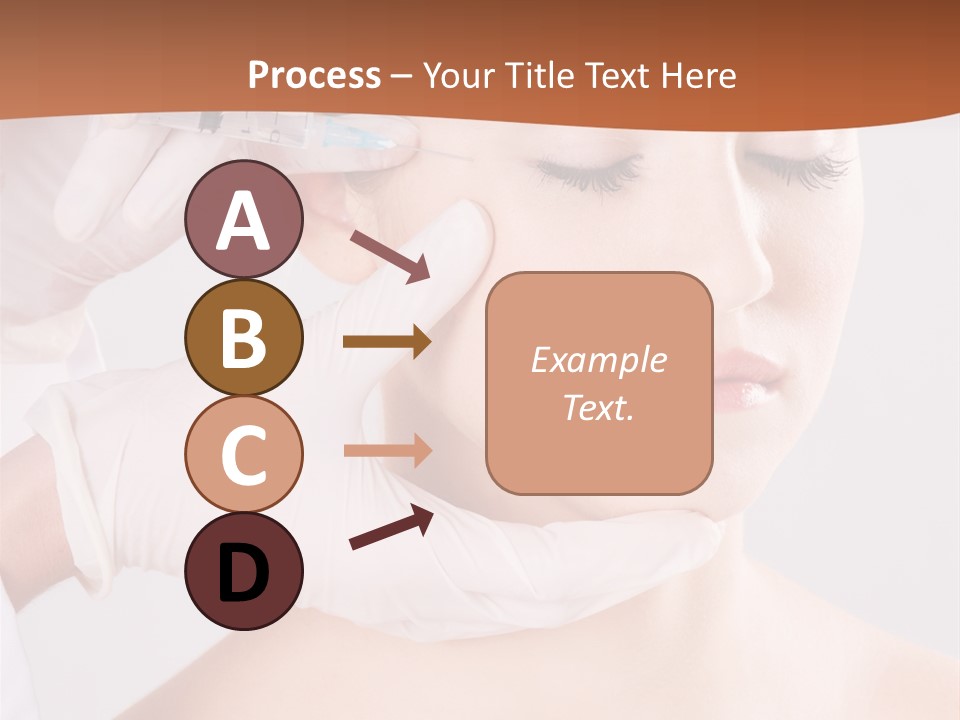 Process – Your Title Text Here

A

B

C

D

Example Text.